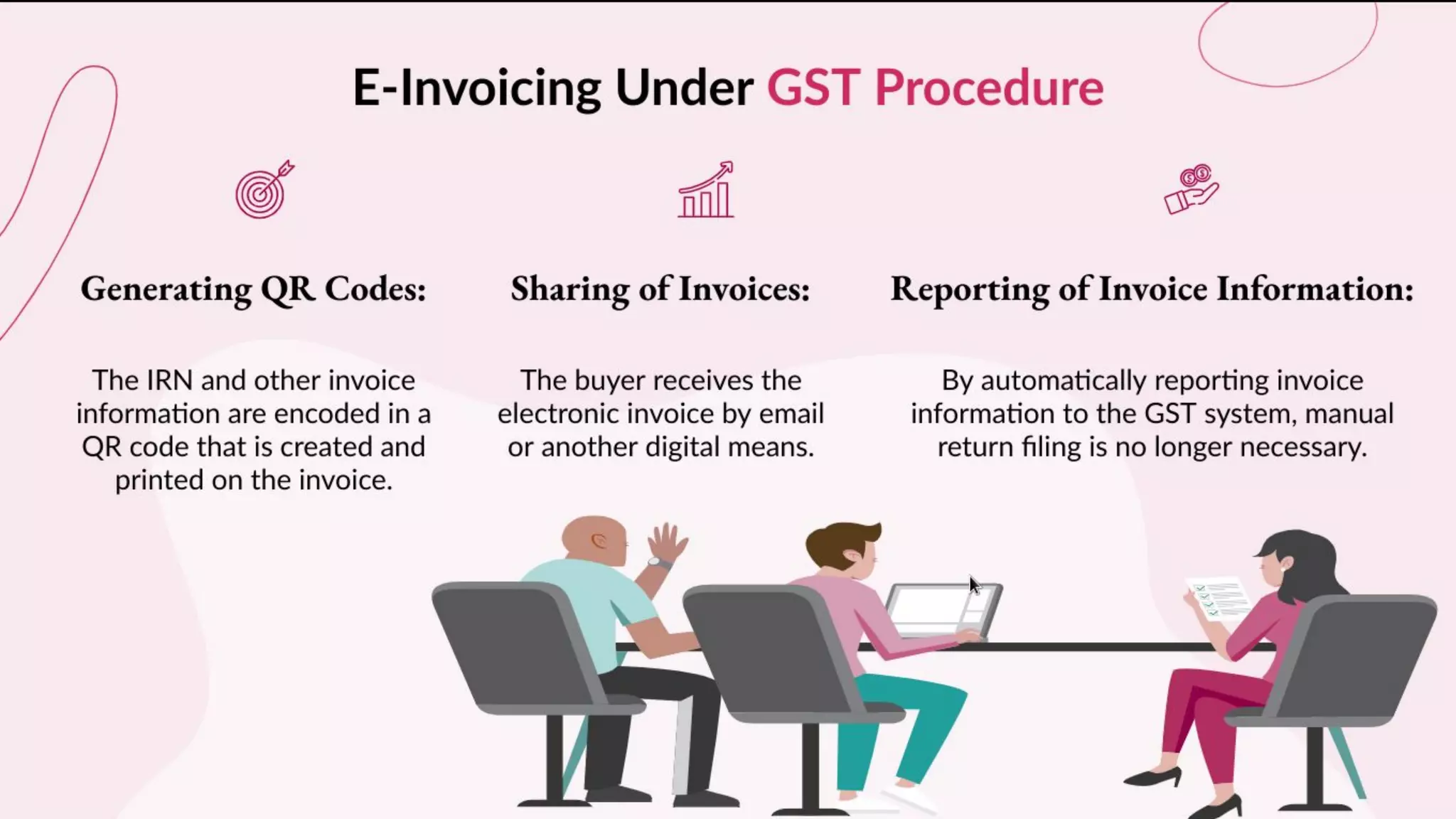 E-Invoicing Under GST Procedure

Generating QR Codes:

The IRN and other invoice information are encoded in a QR code that is created and printed on the invoice.

Sharing of Invoices:

The buyer receives the electronic invoice by email or another digital means.

Reporting of Invoice Information:

By automatically reporting invoice information to the GST system, manual return filing is no longer necessary.